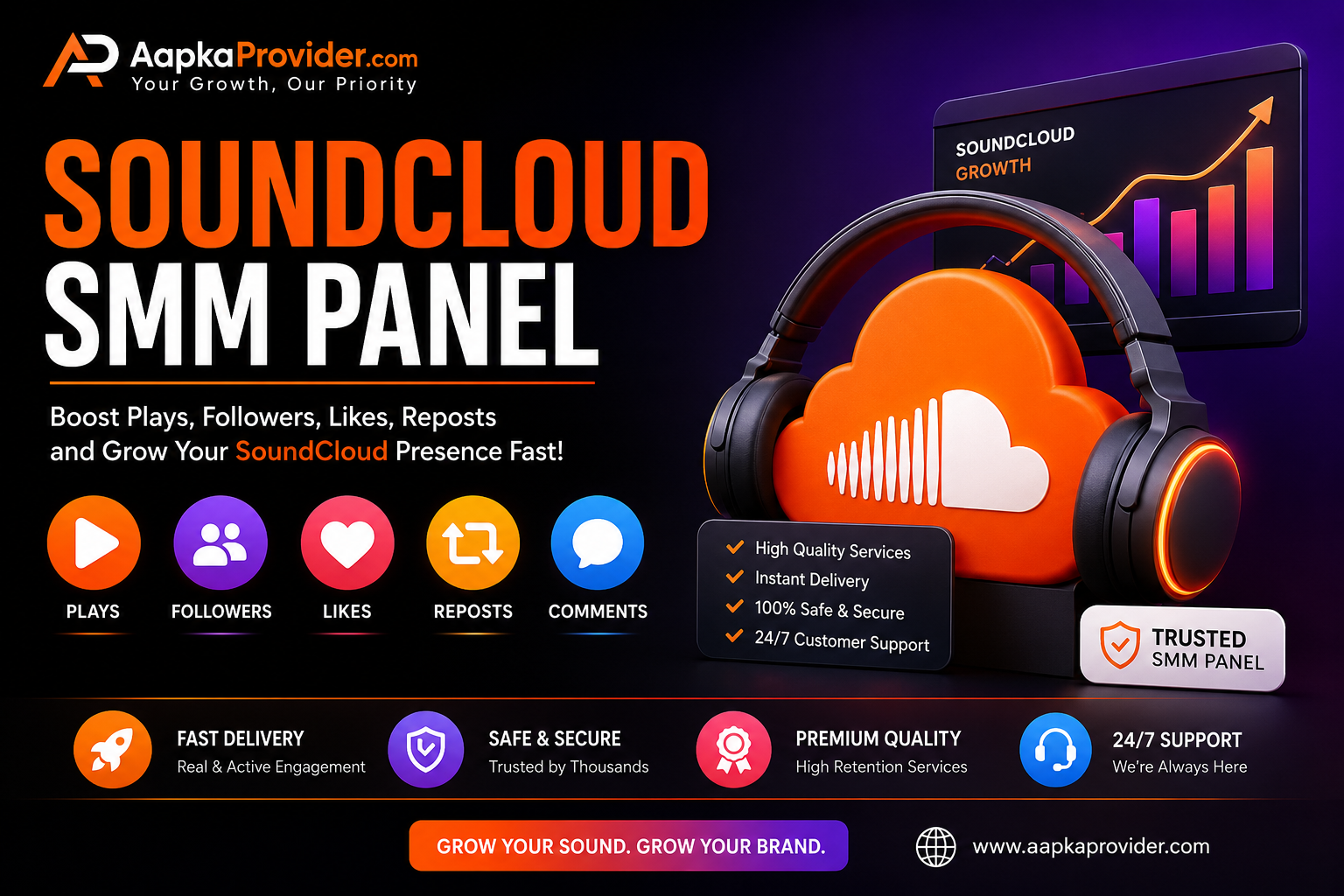 AapkaProvider.com
Your Growth, Our Priority

SOUNDCLOUD
SMM PANEL

Boost Plays, Followers, Likes, Reposts and Grow Your SoundCloud Presence Fast!

PLAYS
FOLLOWERS
LIKES
REPOSTS
COMMENTS

SOUNDCLOUD
GROWTH

High Quality Services
Instant Delivery
100% Safe & Secure
24/7 Customer Support

TRUSTED
SMM PANEL

FAST DELIVERY
Real & Active Engagement

SAFE & SECURE
Trusted by Thousands

PREMIUM QUALITY
High Retention Services

24/7 SUPPORT
We're Always Here

GROW YOUR SOUND. GROW YOUR BRAND.

www.aapkaprovider.com